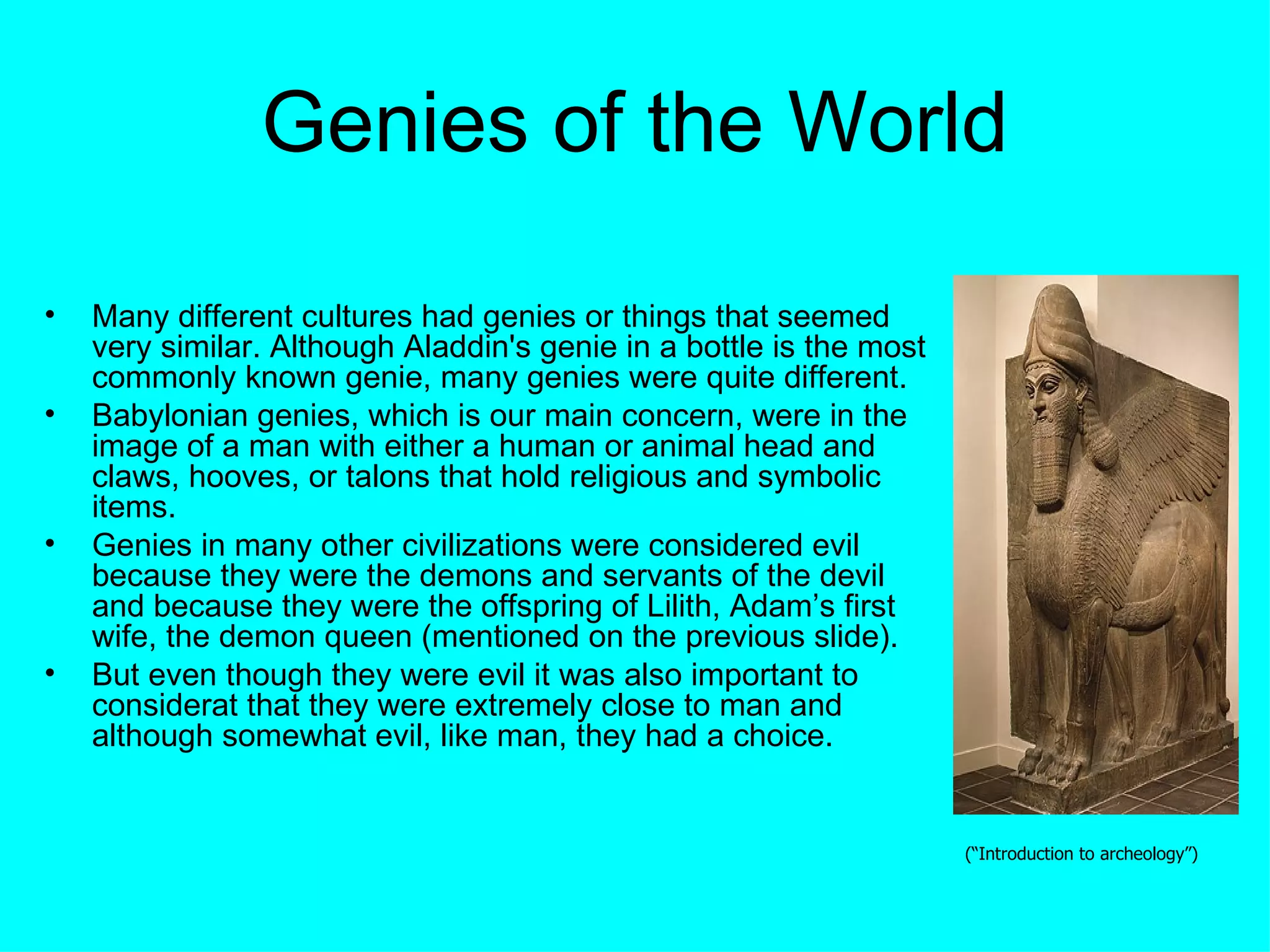 Genies of the World

• Many different cultures had genies or things that seemed very similar. Although Aladdin's genie in a bottle is the most commonly known genie, many genies were quite different.
• Babylonian genies, which is our main concern, were in the image of a man with either a human or animal head and claws, hooves, or talons that hold religious and symbolic items.
• Genies in many other civilizations were considered evil because they were the demons and servants of the devil and because they were the offspring of Lilith, Adam’s first wife, the demon queen (mentioned on the previous slide).
• But even though they were evil it was also important to considerat that they were extremely close to man and although somewhat evil, like man, they had a choice.

(“Introduction to archeology”)